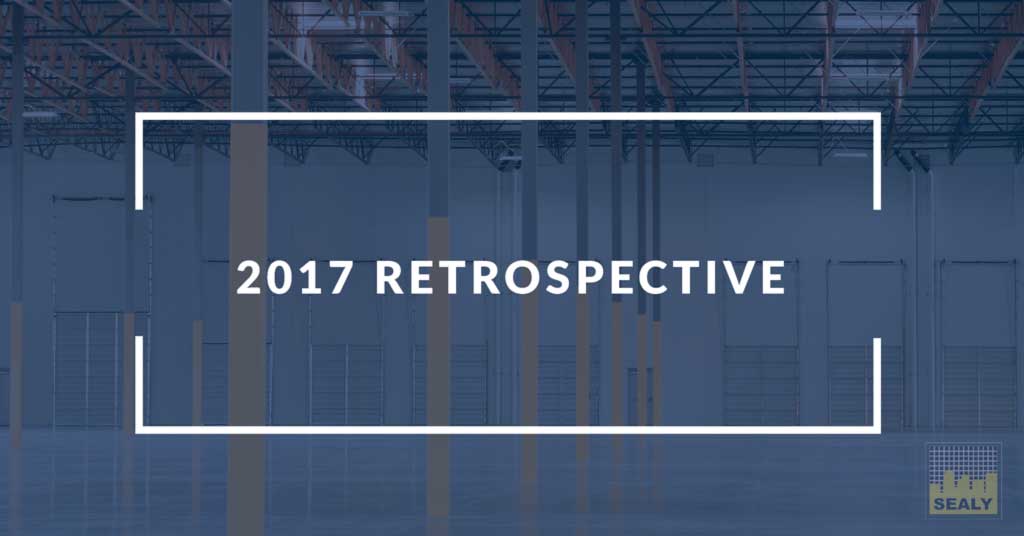 2017 RETROSPECTIVE

SEALY